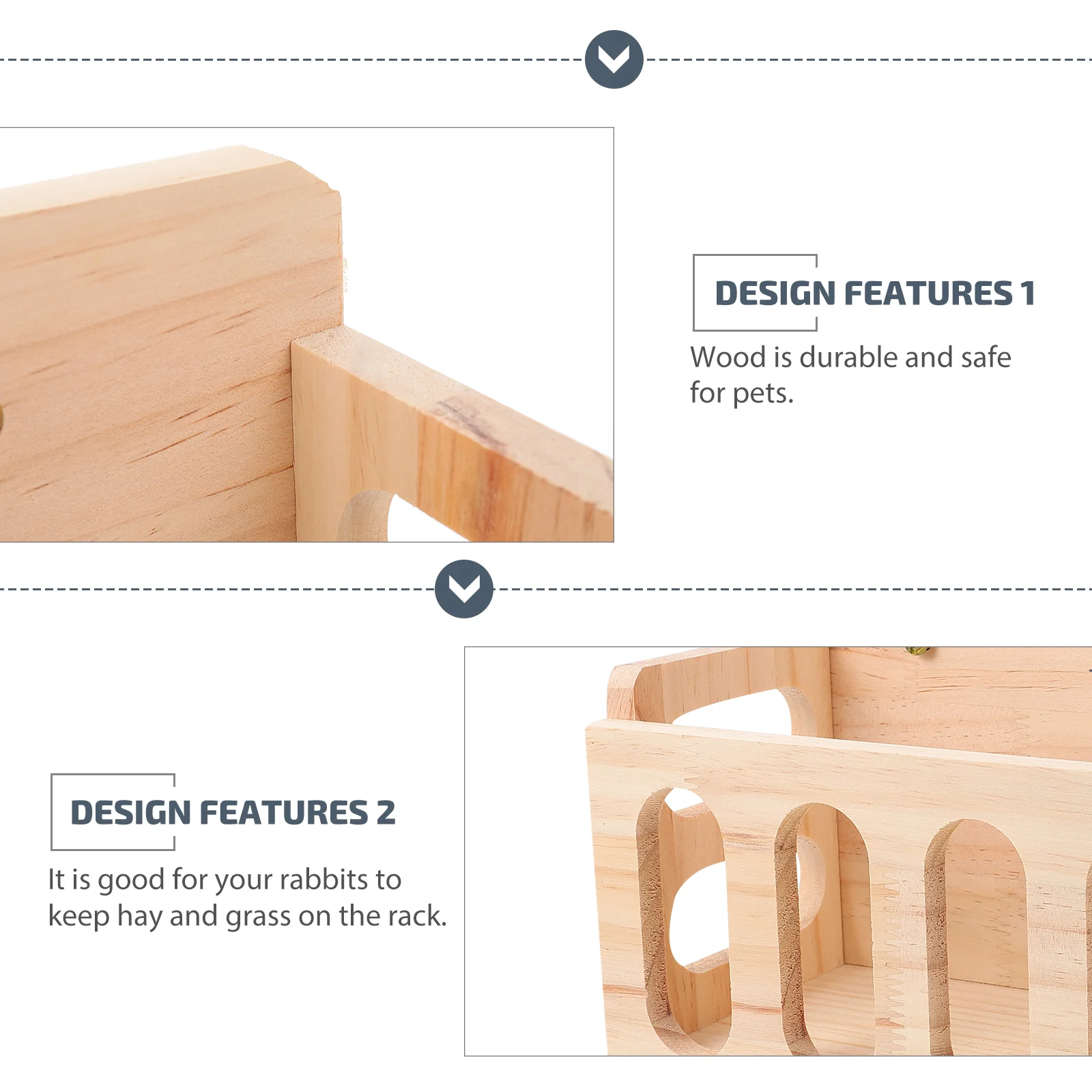 DESIGN FEATURES 1

Wood is durable and safe for pets.

DESIGN FEATURES 2

It is good for your rabbits to keep hay and grass on the rack.